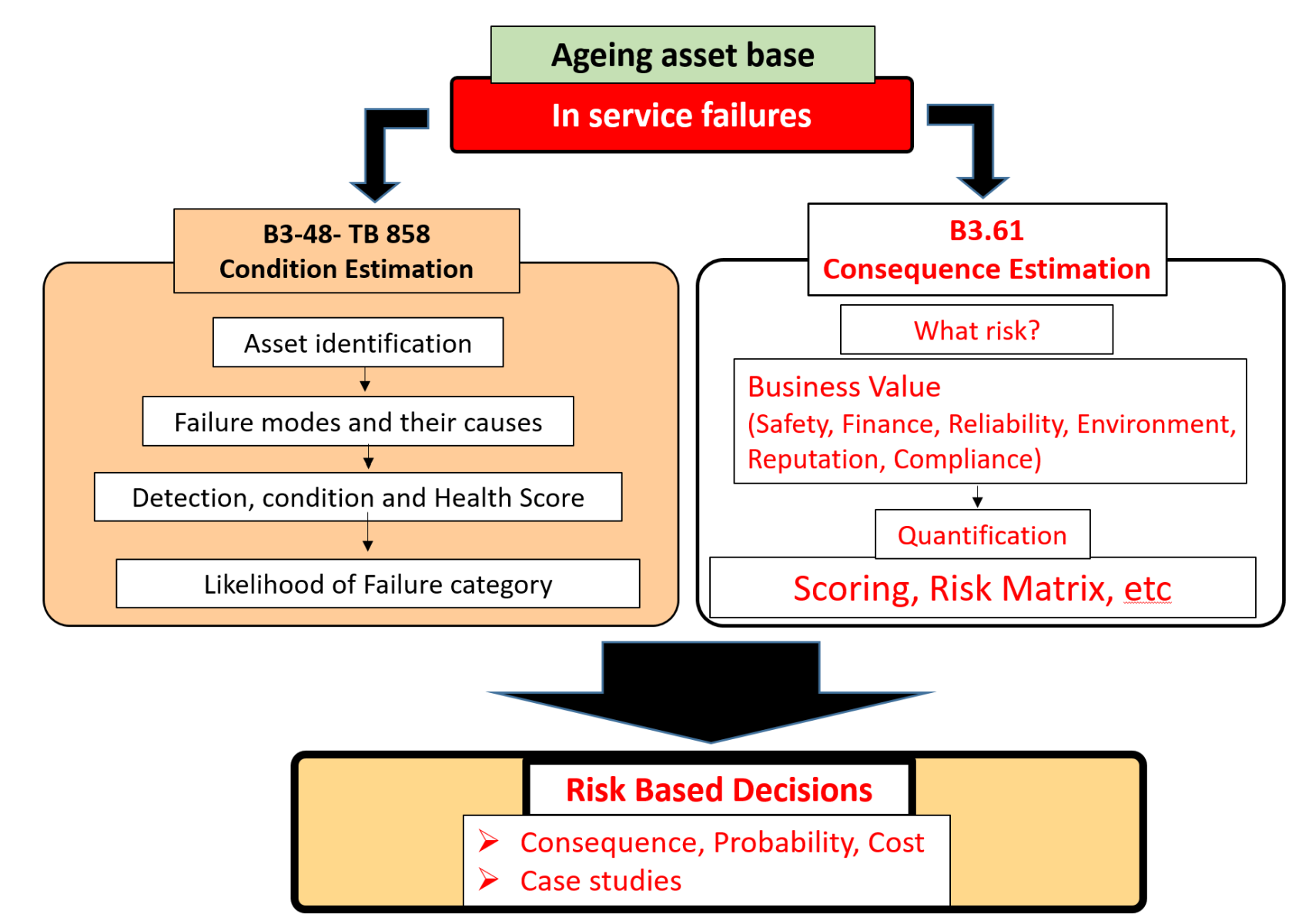 Ageing asset base

In service failures

B3-48- TB 858
Condition Estimation

Asset identification

Failure modes and their causes

Detection, condition and Health Score

Likelihood of Failure category

B3.61
Consequence Estimation

What risk?

Business Value
(Safety, Finance, Reliability, Environment, Reputation, Compliance)

Quantification

Scoring, Risk Matrix, etc

Risk Based Decisions

➢ Consequence, Probability, Cost
➢ Case studies